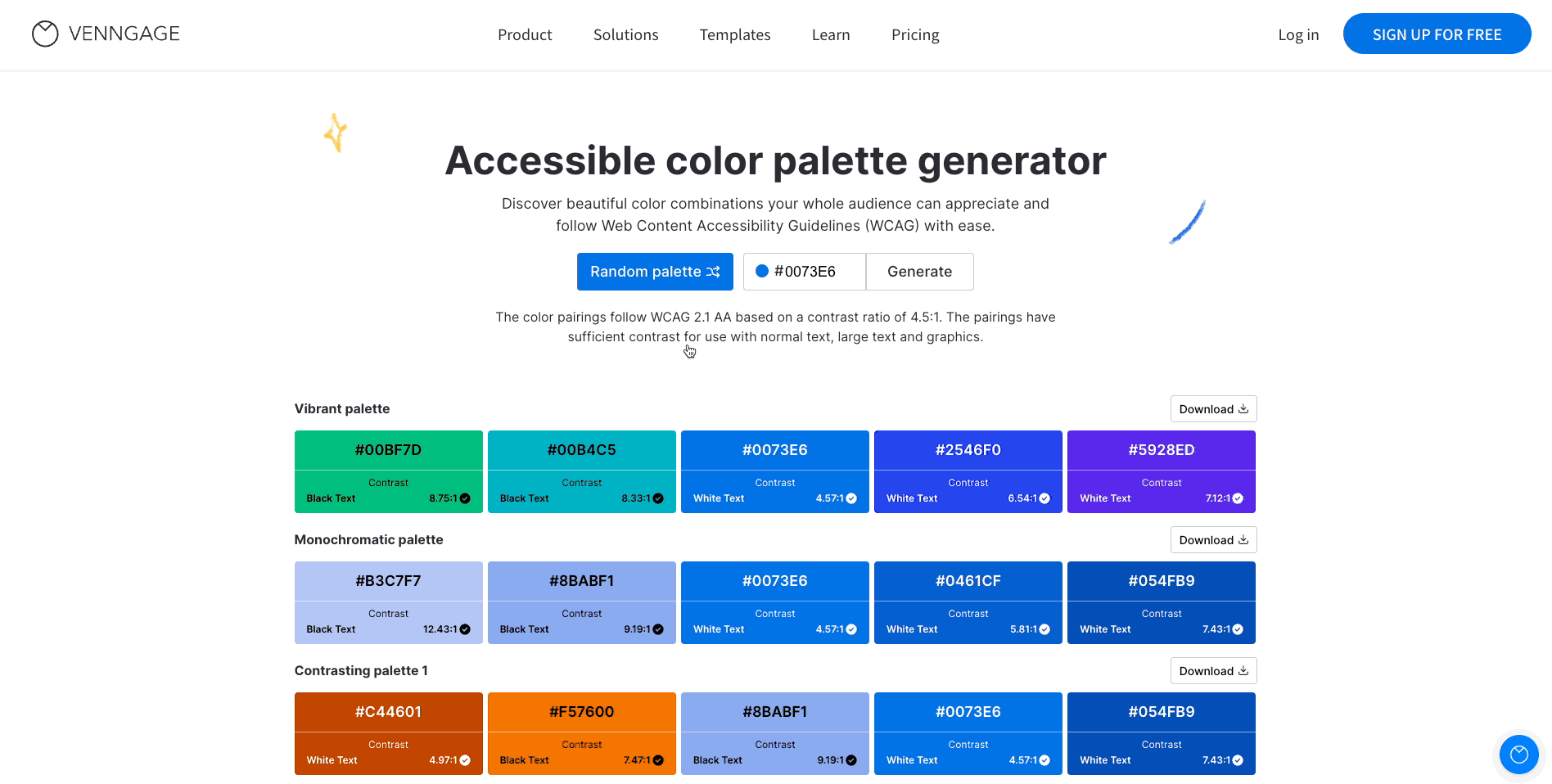 VENNGAGE

Product Solutions Templates Learn Pricing

Log in SIGN UP FOR FREE

Accessible color palette generator

Discover beautiful color combinations your whole audience can appreciate and follow Web Content Accessibility Guidelines (WCAG) with ease.

Random palette

#0073E6

Generate

The color pairings follow WCAG 2.1 AA based on a contrast ratio of 4.5:1. The pairings have sufficient contrast for use with normal text, large text and graphics.

Vibrant palette

Download

#00BF7D
Contrast
Black Text 8.75:1

#00B4C5
Contrast
Black Text 8.33:1

#0073E6
Contrast
White Text 4.57:1

#2546F0
Contrast
White Text 6.54:1

#5928ED
Contrast
White Text 7.12:1

Monochromatic palette

Download

#B3C7F7
Contrast
Black Text 12.43:1

#8BABF1
Contrast
Black Text 9.19:1

#0073E6
Contrast
White Text 4.57:1

#0461CF
Contrast
White Text 5.81:1

#054FB9
Contrast
White Text 7.43:1

Contrasting palette 1

Download

#C44601
Contrast
White Text 4.97:1

#F57600
Contrast
Black Text 7.47:1

#8BABF1
Contrast
Black Text 9.19:1

#0073E6
Contrast
White Text 4.57:1

#054FB9
Contrast
White Text 7.43:1